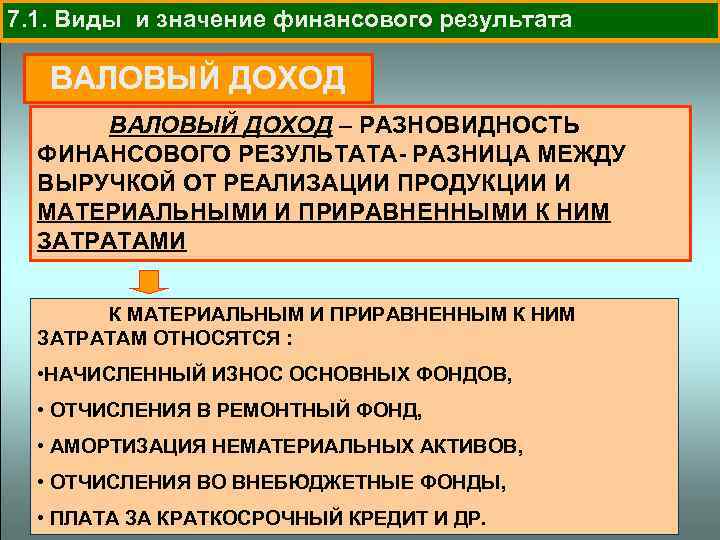 7.1. Виды и значение финансового результата

ВАЛОВЫЙ ДОХОД

ВАЛОВЫЙ ДОХОД – РАЗНОВИДНОСТЬ ФИНАНСОВОГО РЕЗУЛЬТАТА- РАЗНИЦА МЕЖДУ ВЫРУЧКОЙ ОТ РЕАЛИЗАЦИИ ПРОДУКЦИИ И МАТЕРИАЛЬНЫМИ И ПРИРАВНЕННЫМИ К НИМ ЗАТРАТАМИ

К МАТЕРИАЛЬНЫМ И ПРИРАВНЕННЫМ К НИМ ЗАТРАТАМ ОТНОСЯТСЯ :

•НАЧИСЛЕННЫЙ ИЗНОС ОСНОВНЫХ ФОНДОВ,

• ОТЧИСЛЕНИЯ В РЕМОНТНЫЙ ФОНД,

• АМОРТИЗАЦИЯ НЕМАТЕРИАЛЬНЫХ АКТИВОВ,

• ОТЧИСЛЕНИЯ ВО ВНЕБЮДЖЕТНЫЕ ФОНДЫ,

• ПЛАТА ЗА КРАТКОСРОЧНЫЙ КРЕДИТ И ДР.